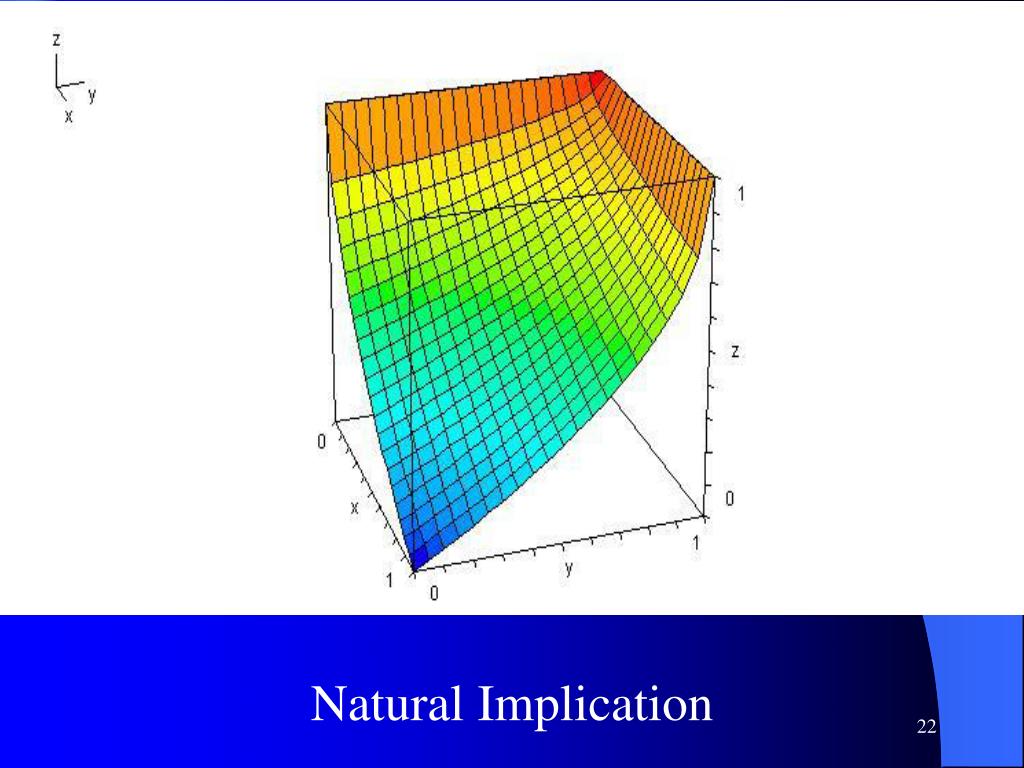 z
y
x

1
z
0
0
x
1
0
y
1

Natural Implication

22